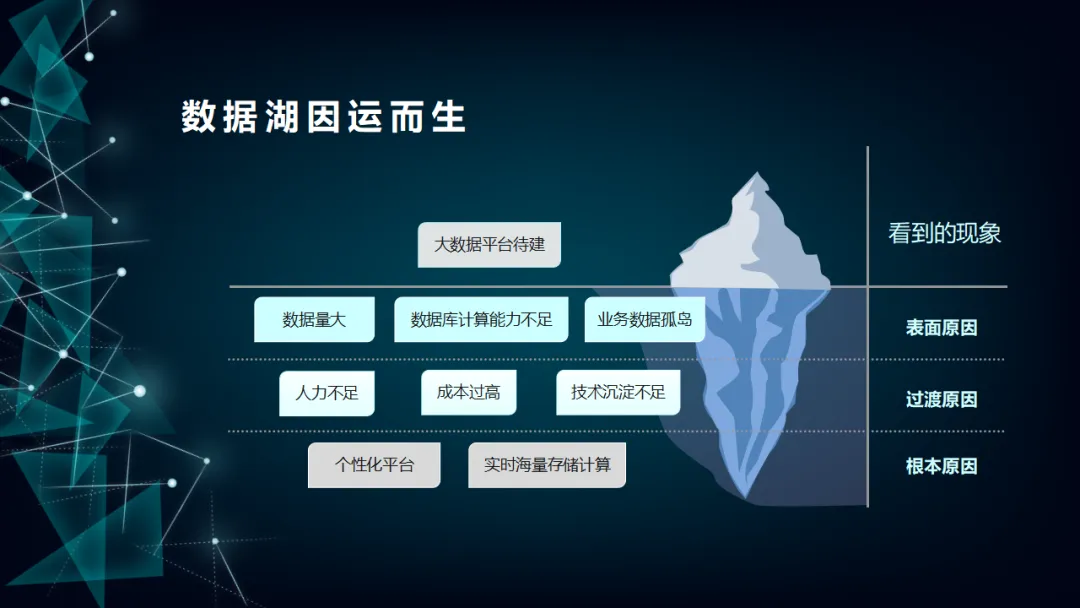 数据湖因运而生

大数据平台待建

看到的现象

数据量大

数据库计算能力不足

业务数据孤岛

表面原因

人力不足

成本过高

技术沉淀不足

过渡原因

个性化平台

实时海量存储计算

根本原因